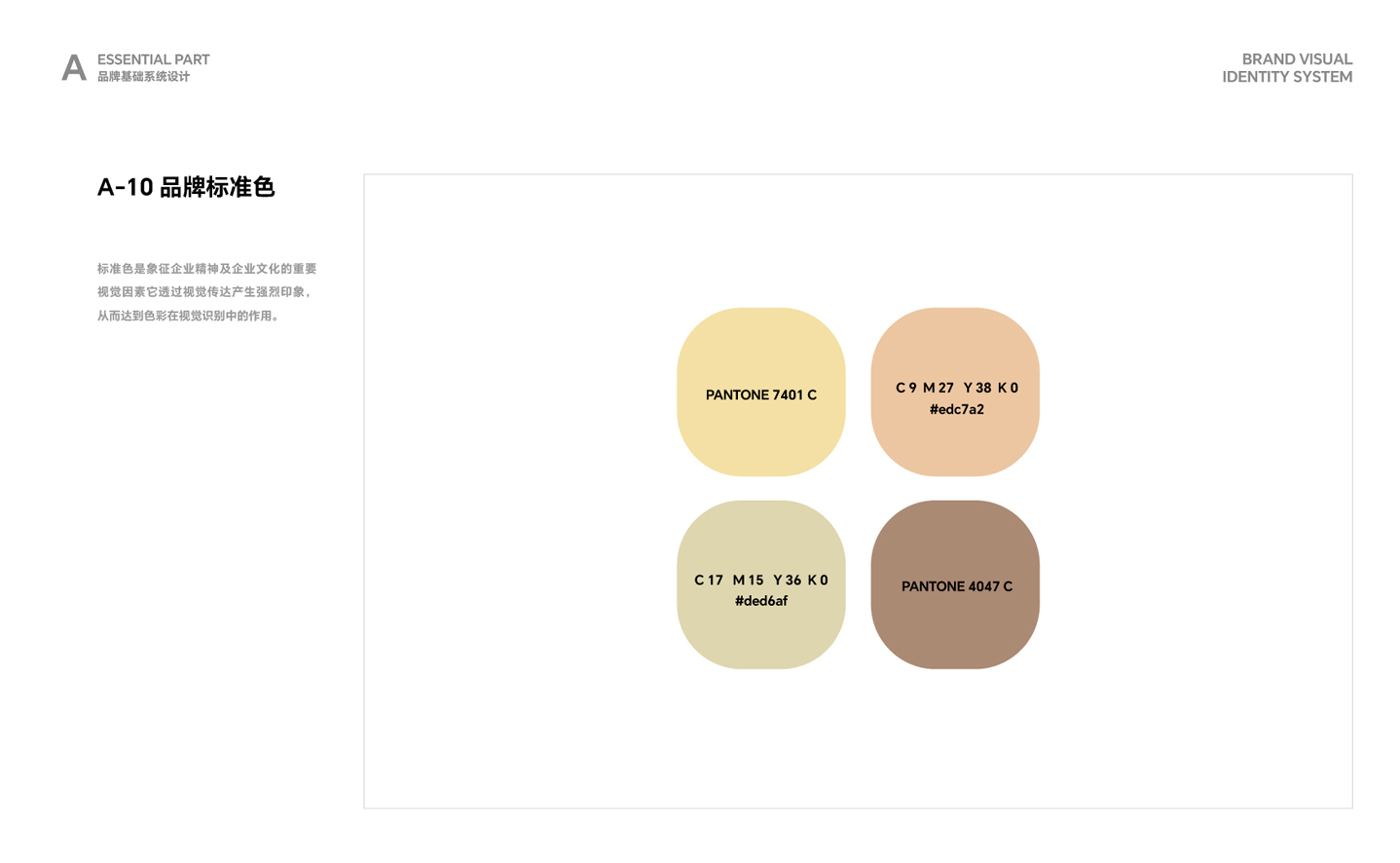 A ESSENTIAL PART
品牌基础系统设计

BRAND VISUAL
IDENTITY SYSTEM

A-10 品牌标准色

标准色是象征企业精神及企业文化的重要视觉因素它透过视觉传达产生强烈印象，从而达到色彩在视觉识别中的作用。

PANTONE 7401 C

C 9 M 27 Y 38 K 0
#edc7a2

C 17 M 15 Y 36 K 0
#ded6af

PANTONE 4047 C